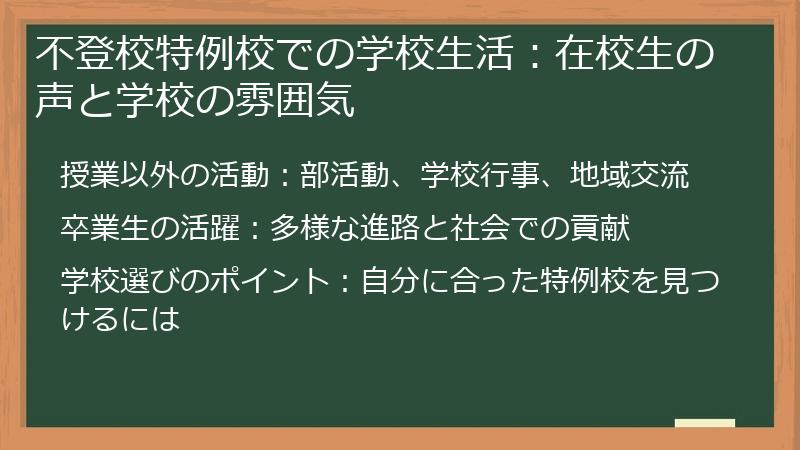 不登校特例校での学校生活：在校生の声と学校の雰囲気

授業以外の活動：部活動、学校行事、地域交流

卒業生の活躍：多様な進路と社会での貢献

学校選びのポイント：自分に合った特例校を見つけるには